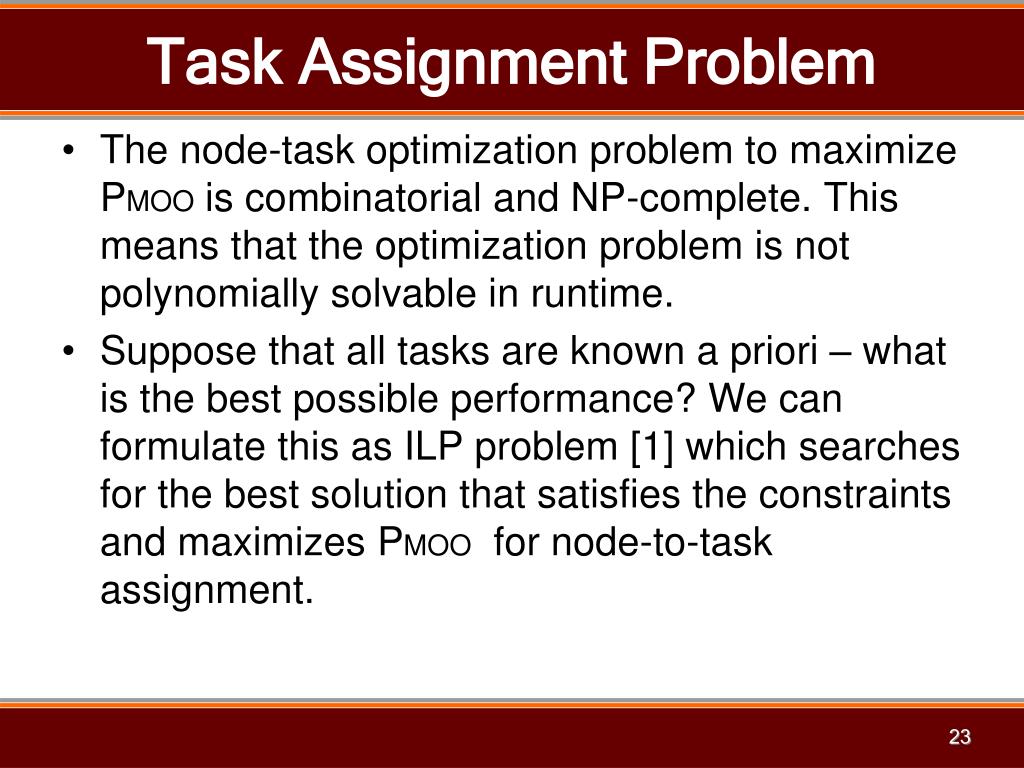 Task Assignment Problem

• The node-task optimization problem to maximize $P_{MOO}$ is combinatorial and NP-complete. This means that the optimization problem is not polynomially solvable in runtime.

• Suppose that all tasks are known a priori – what is the best possible performance? We can formulate this as ILP problem [1] which searches for the best solution that satisfies the constraints and maximizes $P_{MOO}$ for node-to-task assignment.

23